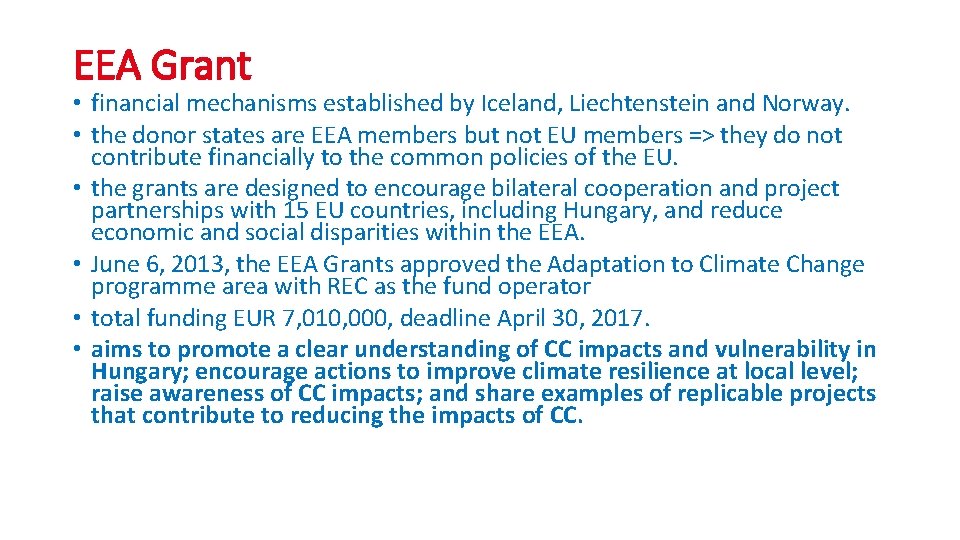 EEA Grant

• financial mechanisms established by Iceland, Liechtenstein and Norway.
• the donor states are EEA members but not EU members => they do not contribute financially to the common policies of the EU.
• the grants are designed to encourage bilateral cooperation and project partnerships with 15 EU countries, including Hungary, and reduce economic and social disparities within the EEA.
• June 6, 2013, the EEA Grants approved the Adaptation to Climate Change programme area with REC as the fund operator
• total funding EUR 7,010,000, deadline April 30, 2017.
• aims to promote a clear understanding of CC impacts and vulnerability in Hungary; encourage actions to improve climate resilience at local level; raise awareness of CC impacts; and share examples of replicable projects that contribute to reducing the impacts of CC.